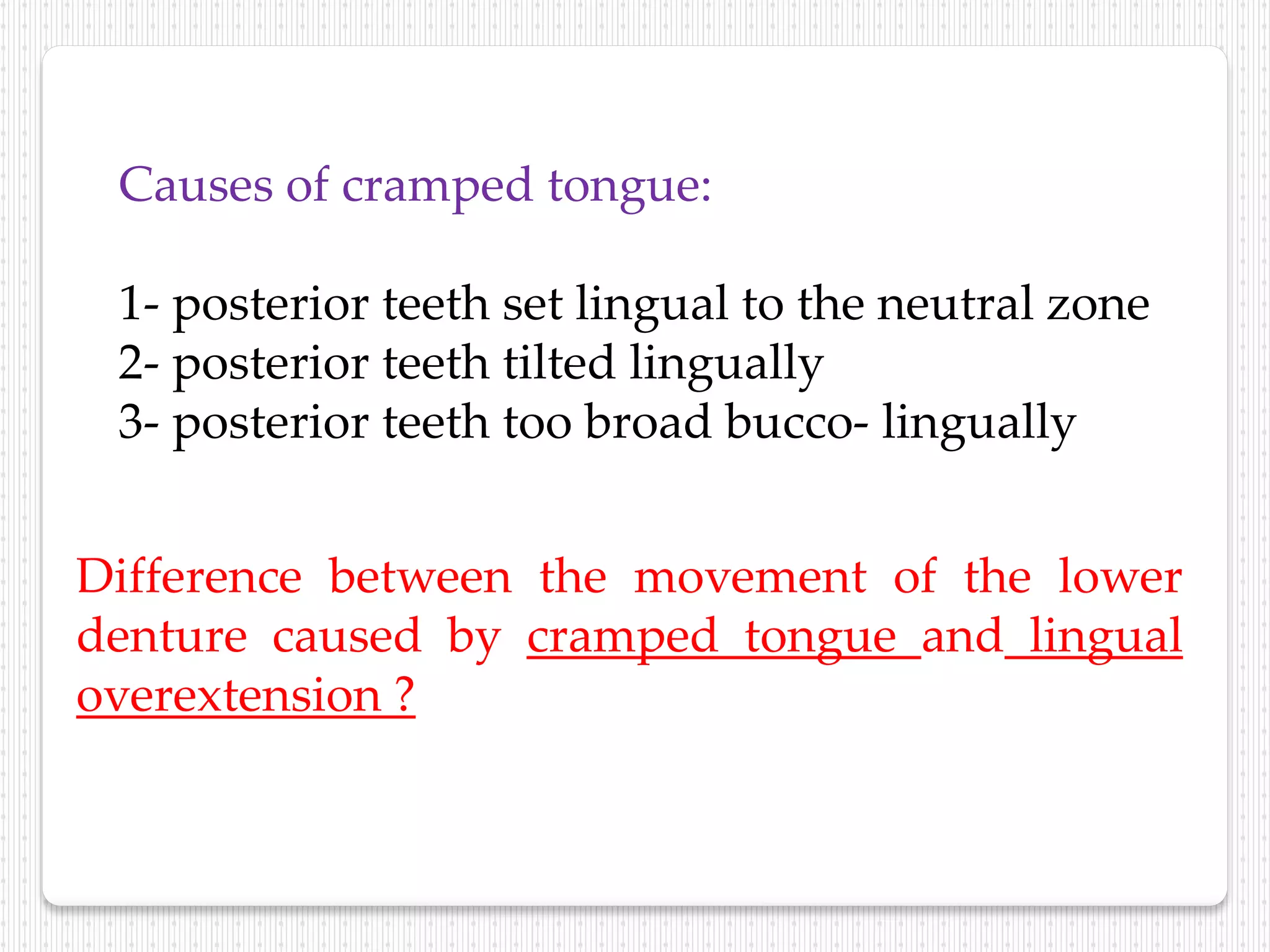 Causes of cramped tongue:

1- posterior teeth set lingual to the neutral zone
2- posterior teeth tilted lingually
3- posterior teeth too broad bucco- lingually

Difference between the movement of the lower denture caused by cramped tongue and lingual overextension ?